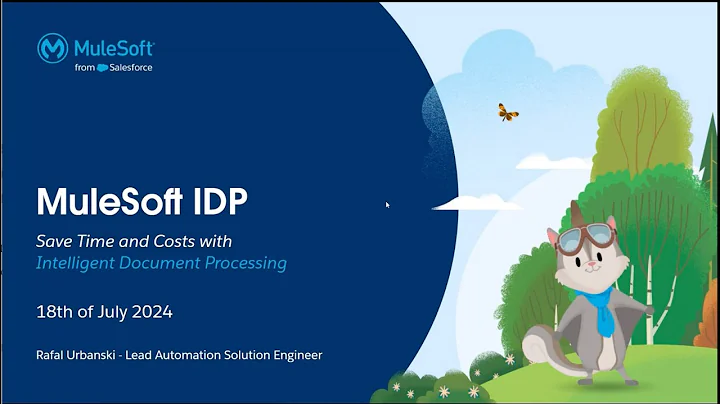 MuleSoft
from Salesforce

MuleSoft IDP

Save Time and Costs with
Intelligent Document Processing

18th of July 2024

Rafal Urbanski - Lead Automation Solution Engineer